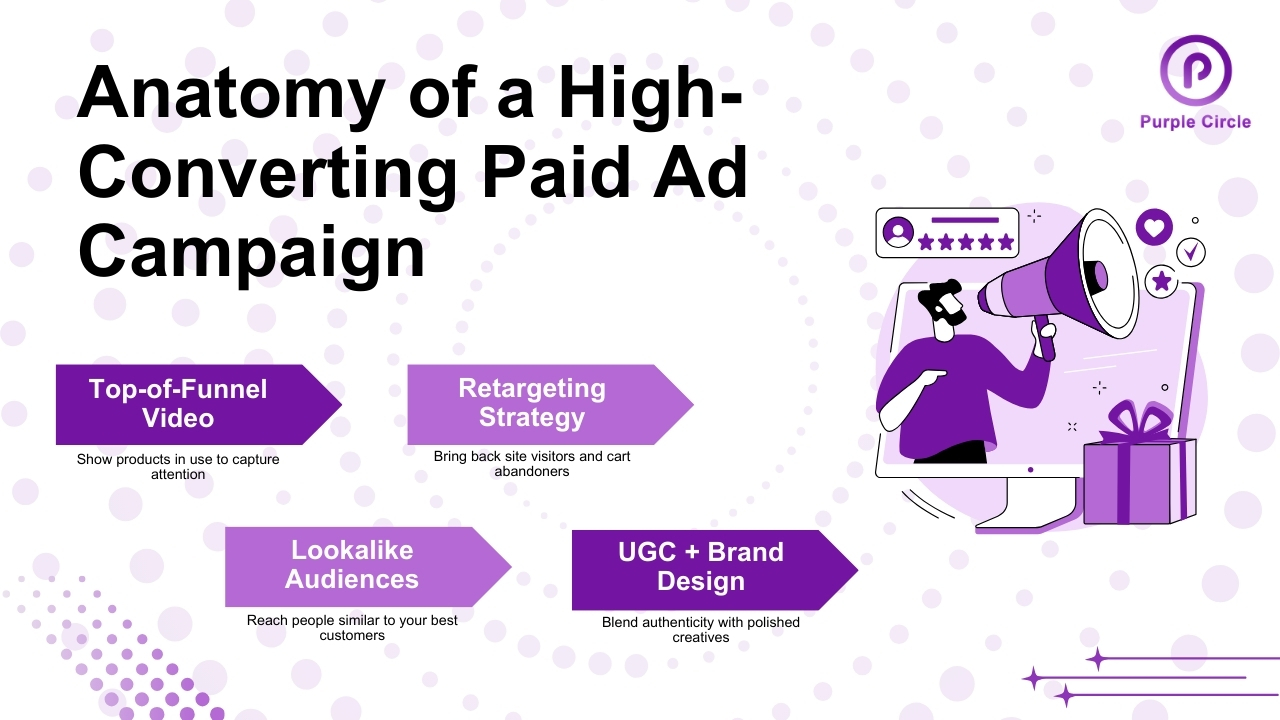 Anatomy of a High-Converting Paid Ad Campaign

Purple Circle

Top-of-Funnel Video

Show products in use to capture attention

Retargeting Strategy

Bring back site visitors and cart abandoners

Lookalike Audiences

Reach people similar to your best customers

UGC + Brand Design

Blend authenticity with polished creatives